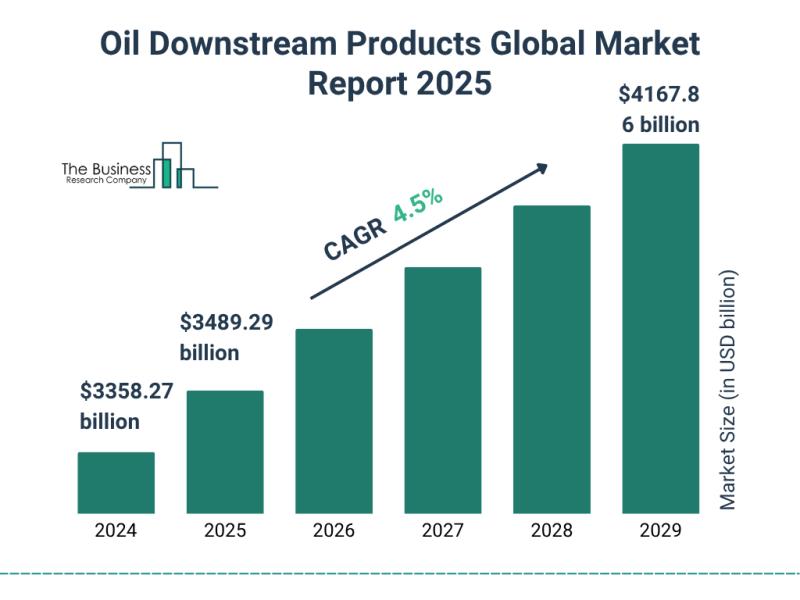 Oil Downstream Products Global Market Report 2025

The Business
Research Company

CAGR 4.5%

$3358.27 billion

$3489.29 billion

$4167.8 6 billion

Market Size (in USD billion)

2024
2025
2026
2027
2028
2029